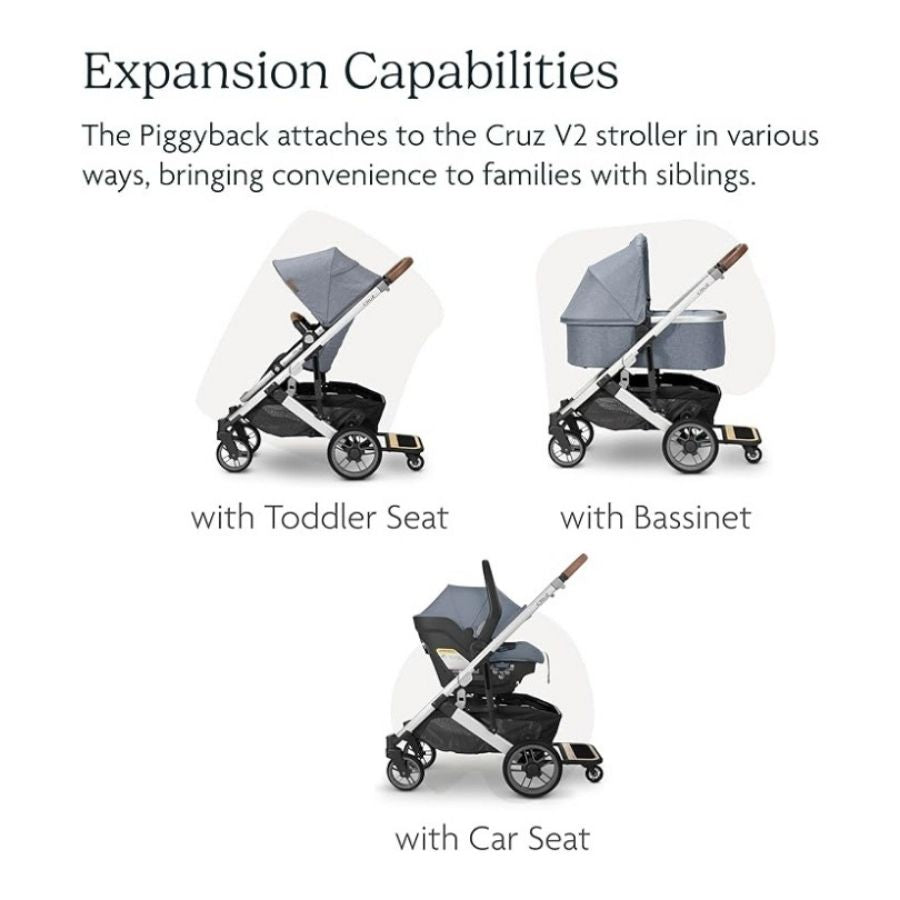 Expansion Capabilities

The Piggyback attaches to the Cruz V2 stroller in various ways, bringing convenience to families with siblings.

with Toddler Seat

with Bassinet

with Car Seat